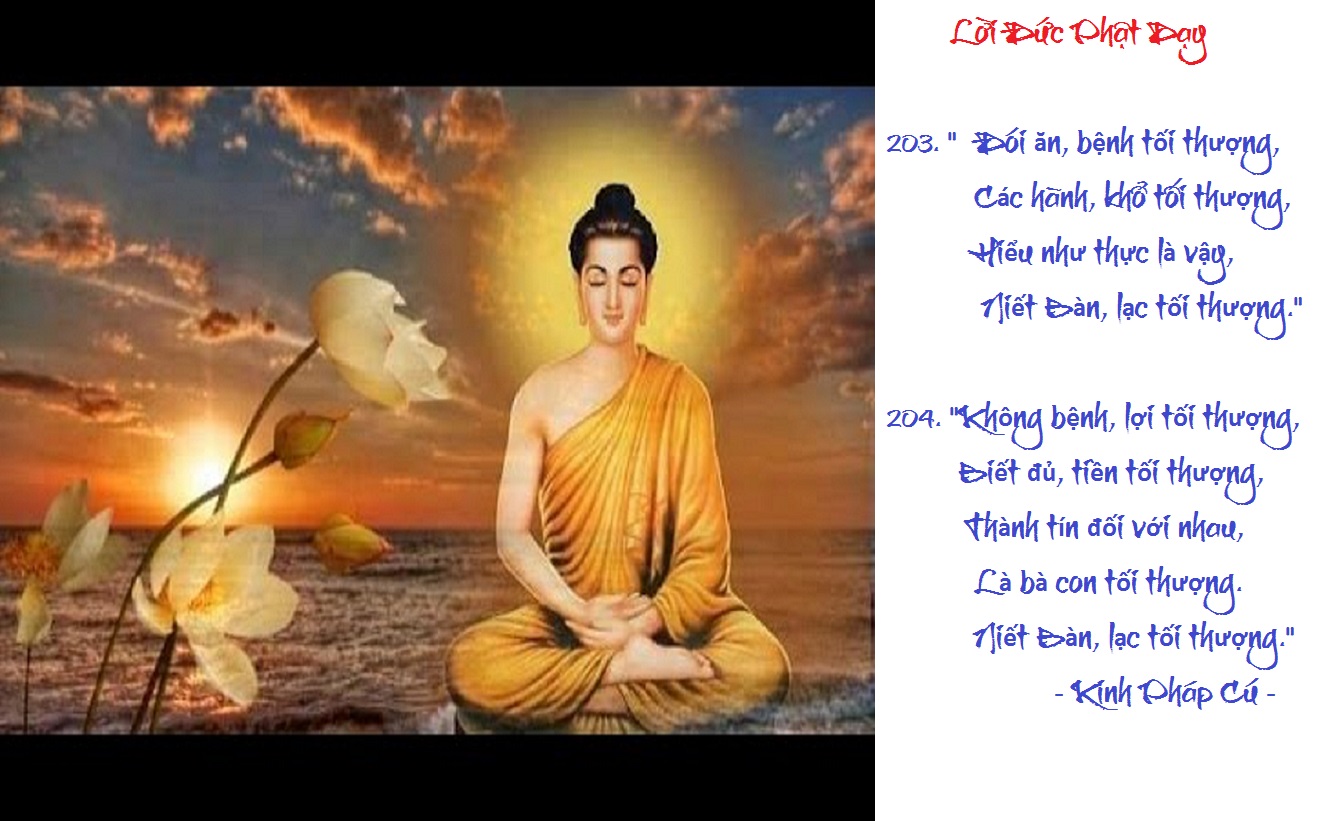 Lời Đức Phật Dạy

203. " Đói ăn, bệnh tối thượng,
Các hành, khổ tối thượng,
Hiểu như thực là vậy,
Niết Bàn, lạc tối thượng."

204. "Không bệnh, lợi tối thượng,
Biết đủ, tiền tối thượng,
Thành tín đối với nhau,
Là bà con tối thượng.
Niết Bàn, lạc tối thượng."
- Kinh Pháp Cú -